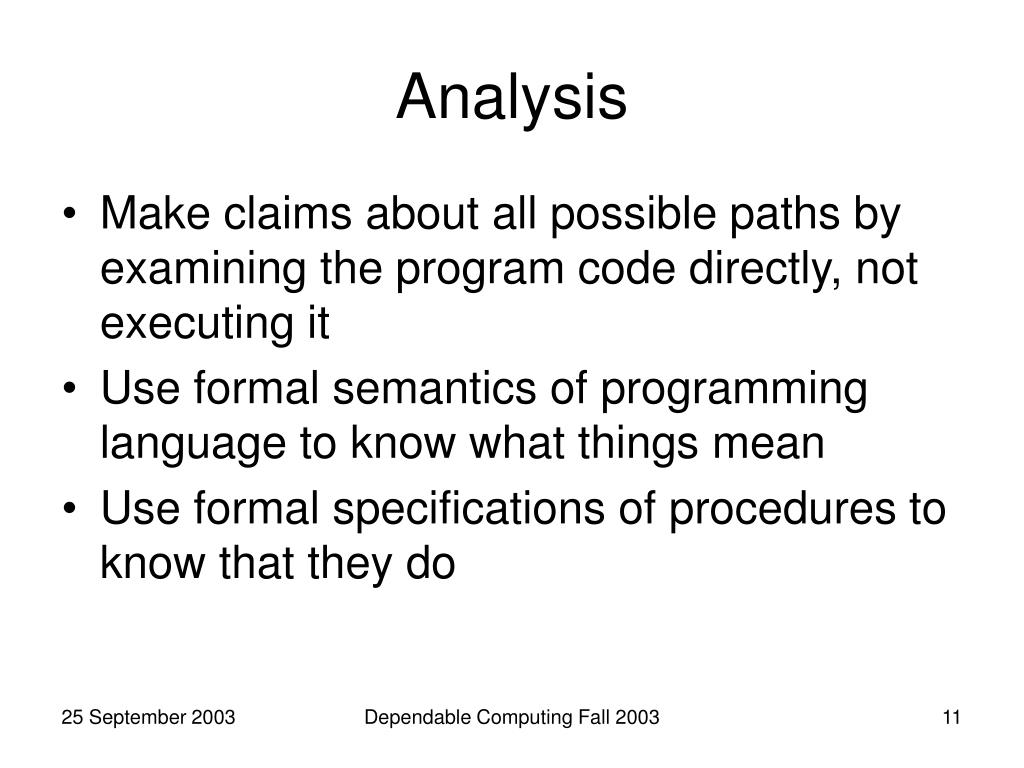 Analysis

• Make claims about all possible paths by examining the program code directly, not executing it
• Use formal semantics of programming language to know what things mean
• Use formal specifications of procedures to know that they do

25 September 2003
Dependable Computing Fall 2003
11